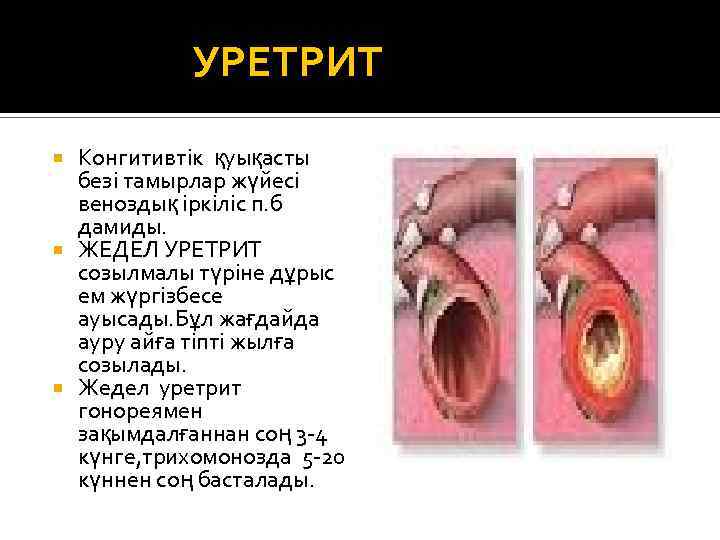 УРЕТРИТ

Конгитивтік қуықасты безі тамырлар жүйесі веноздық іркіліс п.б дамиды.

ЖЕДЕЛ УРЕТРИТ созылмалы түріне дұрыс ем жүргізбесе ауысады.Бұл жағдайда ауру айға тіпті жылға созылады.

Жедел уретрит гонореямен зақымдалғаннан соң 3-4 күнге,трихомонозда 5-20 күннен соң басталады.